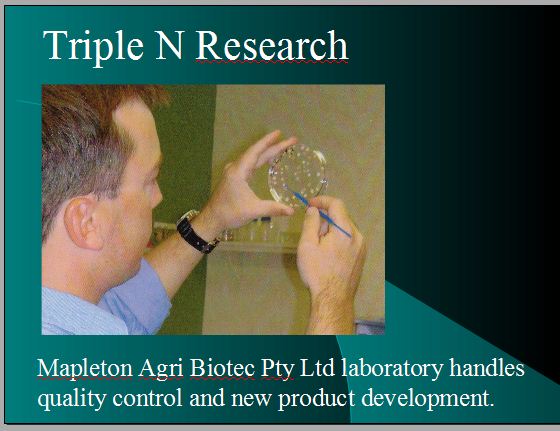 Triple N Research

Mapleton Agri Biotec Pty Ltd laboratory handles quality control and new product development.